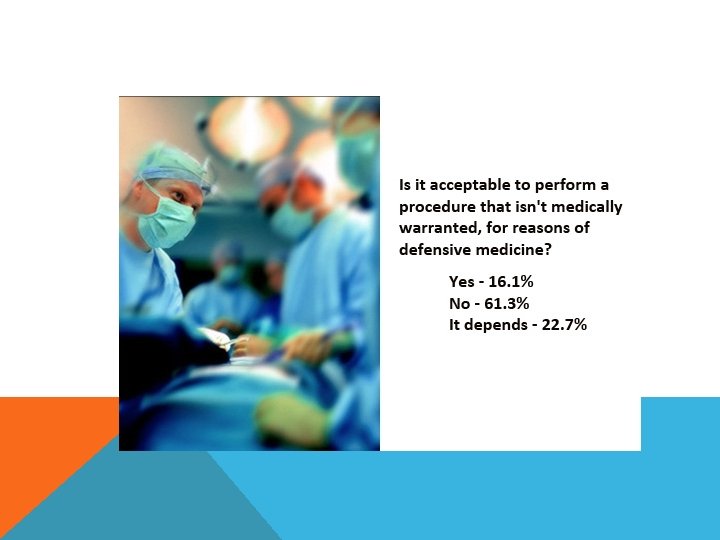 Is it acceptable to perform a procedure that isn't medically warranted, for reasons of defensive medicine?

Yes - 16.1%
No - 61.3%
It depends - 22.7%